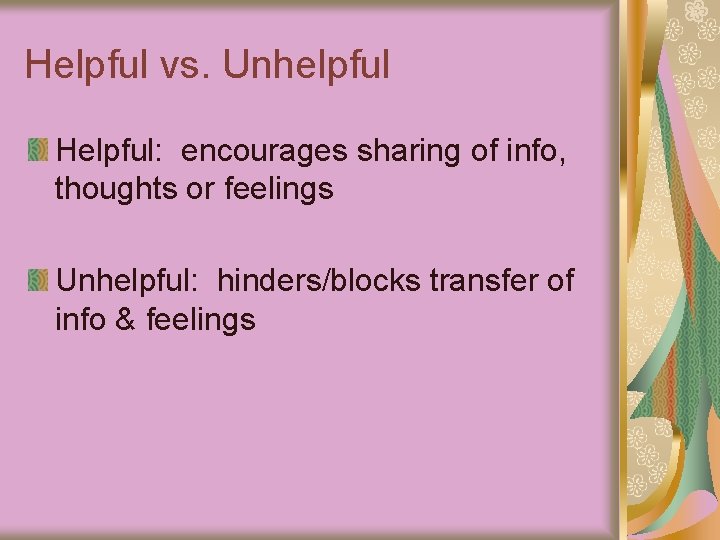 Helpful vs. Unhelpful

Helpful: encourages sharing of info, thoughts or feelings

Unhelpful: hinders/blocks transfer of info & feelings